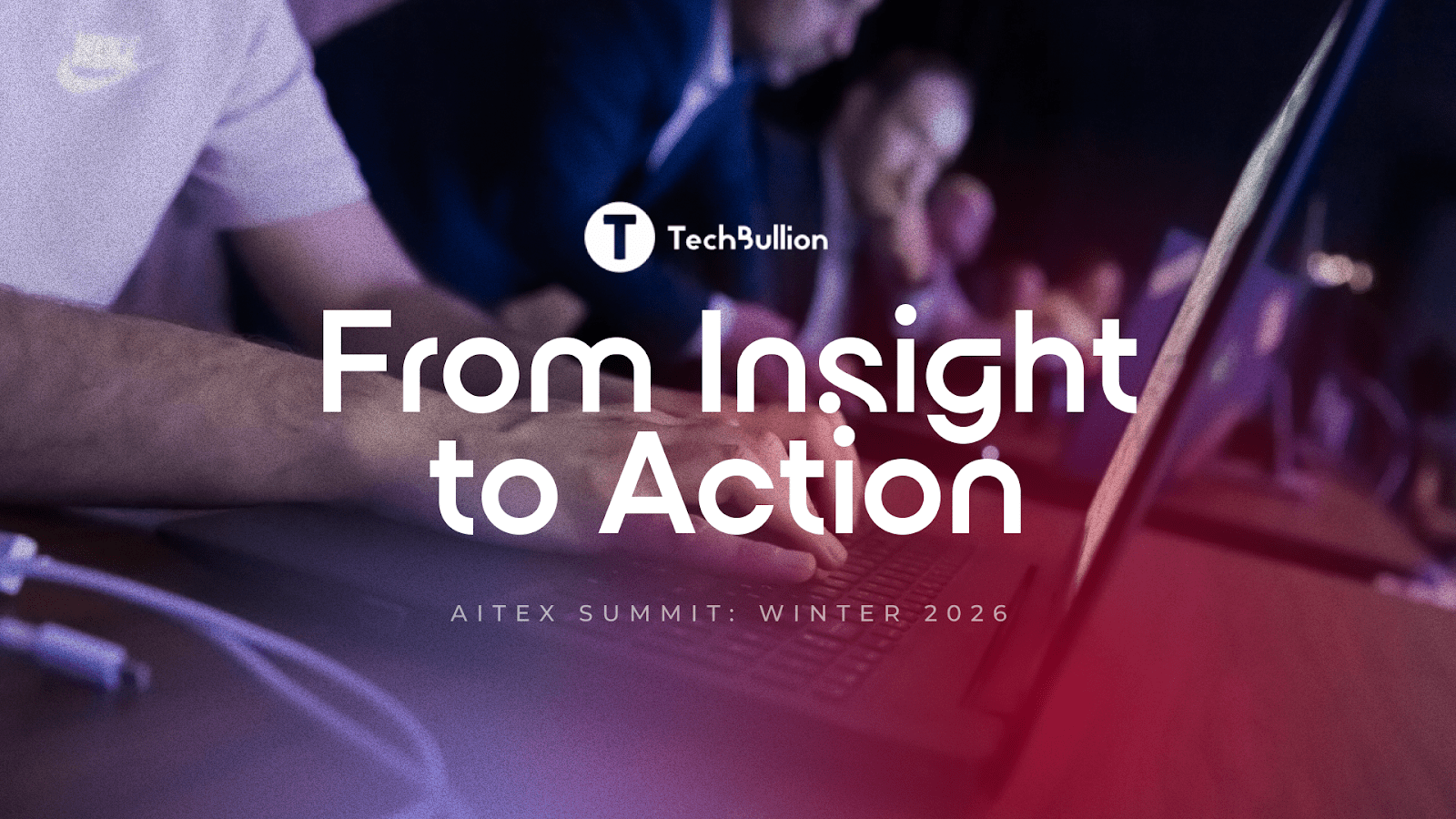 T TechBullion

From Insight to Action

AITEX SUMMIT: WINTER 2026